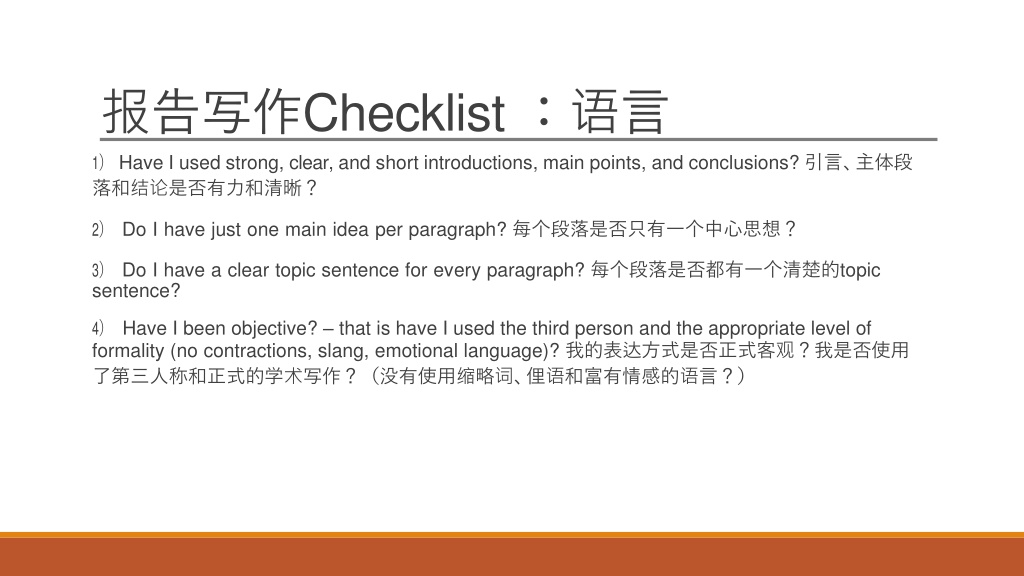 报告写作Checklist ：语言

1） Have I used strong, clear, and short introductions, main points, and conclusions? 引言、主体段落和结论是否有力和清晰？

2） Do I have just one main idea per paragraph? 每个段落是否只有一个中心思想？

3） Do I have a clear topic sentence for every paragraph? 每个段落是否都有一个清楚的topic sentence?

4） Have I been objective? – that is have I used the third person and the appropriate level of formality (no contractions, slang, emotional language)? 我的表达方式是否正式客观？我是否使用了第三人称和正式的学术写作？（没有使用缩略词、俚语和富有情感的语言？）